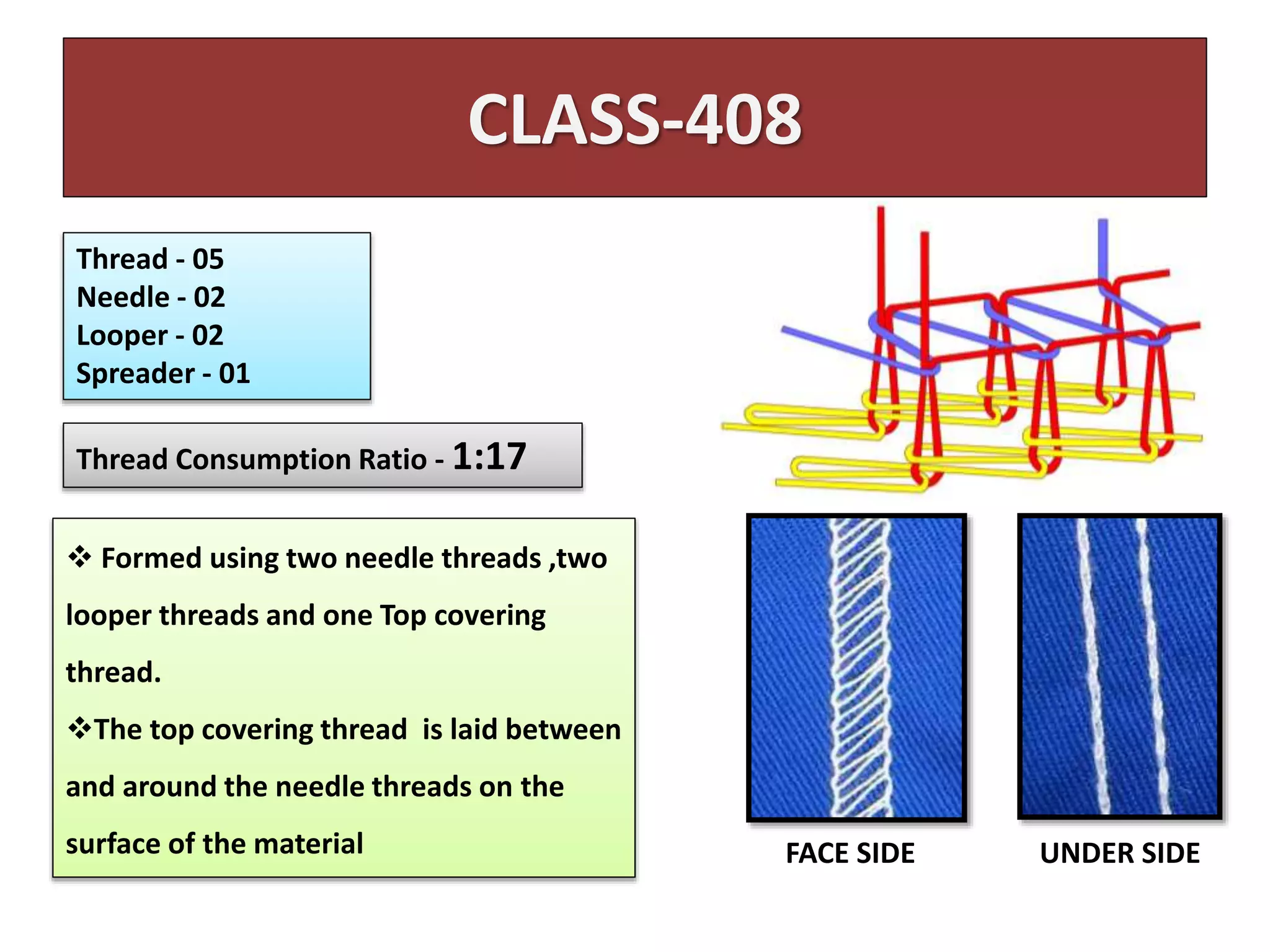 CLASS-408

Thread - 05
Needle - 02
Looper - 02
Spreader - 01

Thread Consumption Ratio - 1:17

❖ Formed using two needle threads ,two looper threads and one Top covering thread.

❖The top covering thread  is laid between and around the needle threads on the surface of the material

FACE SIDE

UNDER SIDE